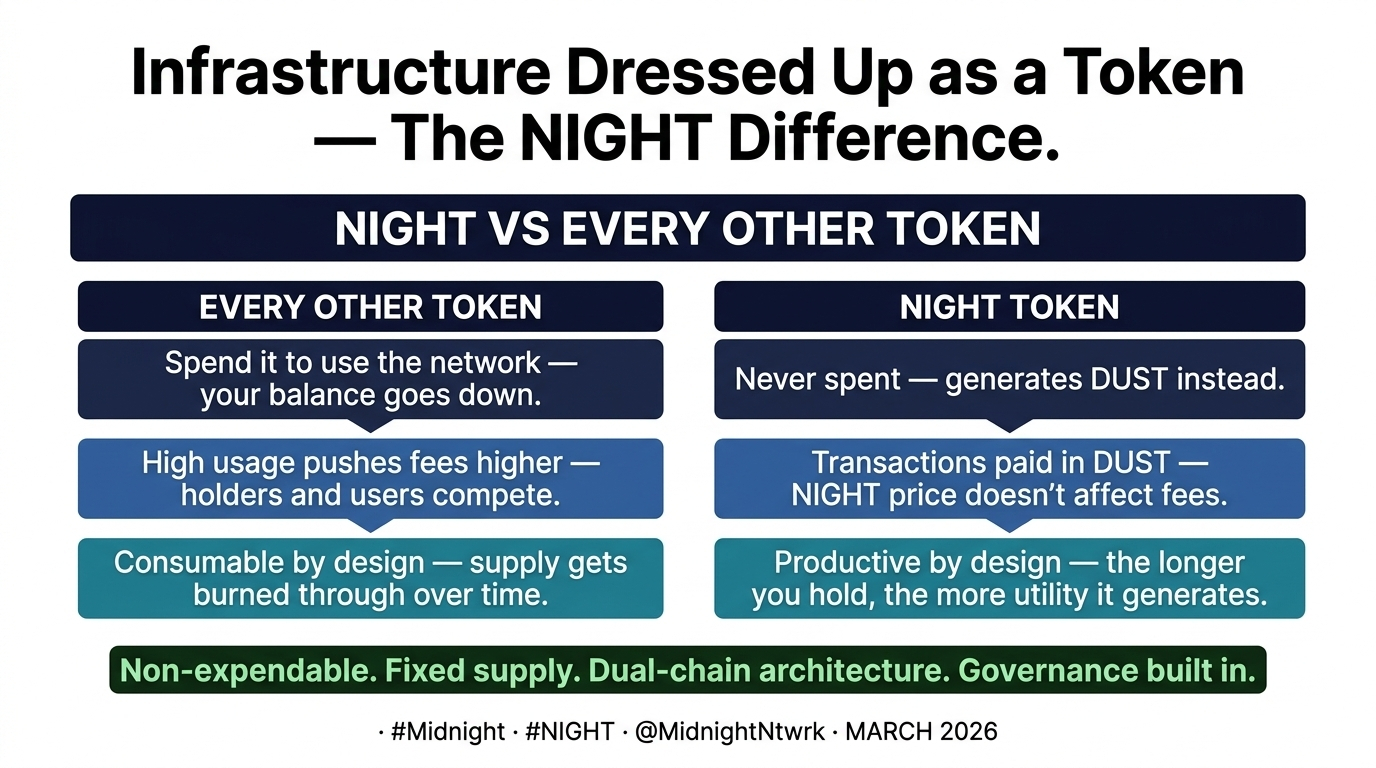 Infrastructure Dressed Up as a Token — The NIGHT Difference.

NIGHT VS EVERY OTHER TOKEN

EVERY OTHER TOKEN

Spend it to use the network — your balance goes down.

High usage pushes fees higher — holders and users compete.

Consumable by design — supply gets burned through over time.

NIGHT TOKEN

Never spent — generates DUST instead.

Transactions paid in DUST — NIGHT price doesn't affect fees.

Productive by design — the longer you hold, the more utility it generates.

Non-expendable. Fixed supply. Dual-chain architecture. Governance built in.

· #Midnight · #NIGHT · @MidnightNtwrk · MARCH 2026